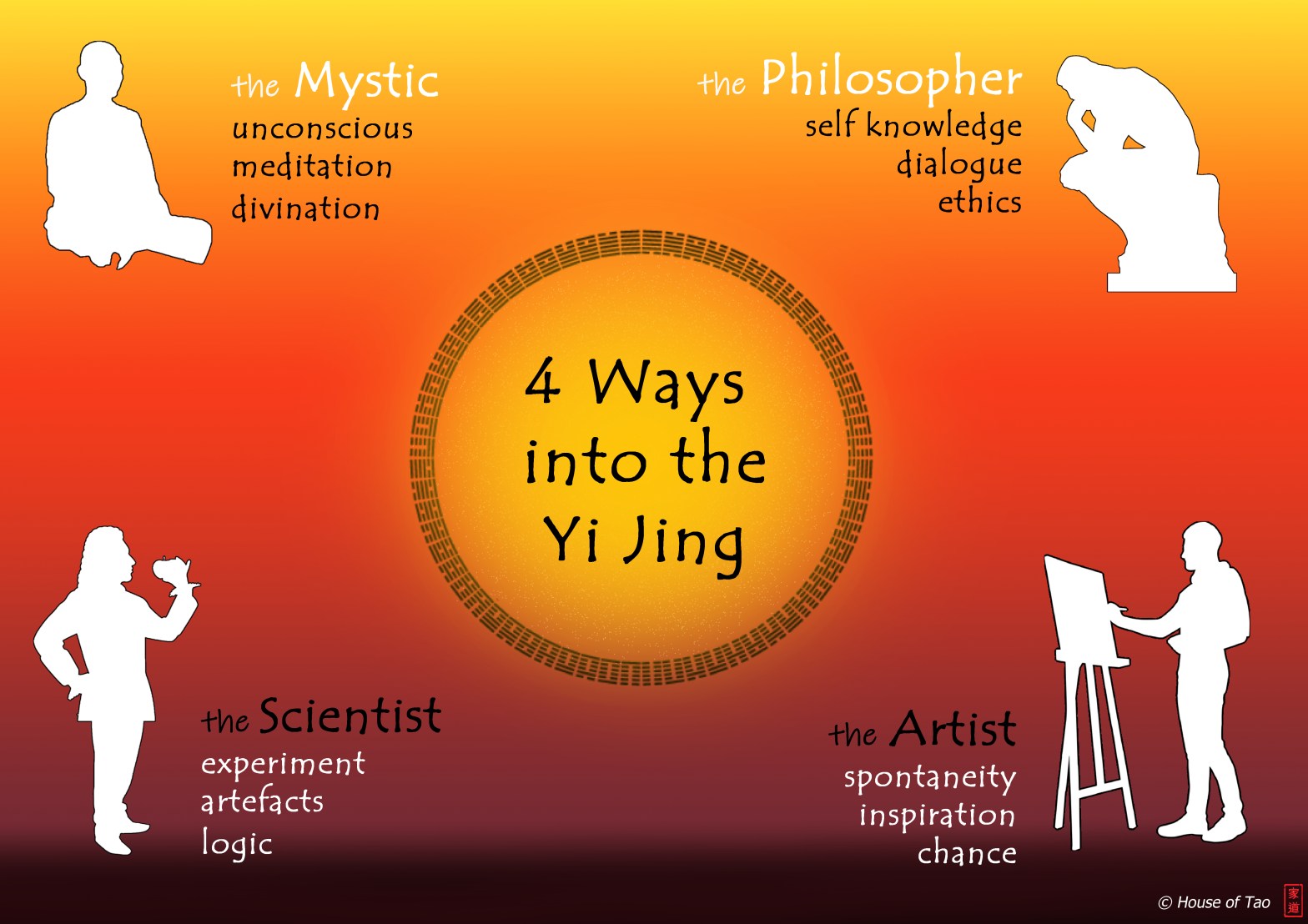 the Mystic
unconscious
meditation
divination

the Philosopher
self knowledge
dialogue
ethics

4 Ways into the Yi Jing

the Scientist
experiment
artefacts
logic

the Artist
spontaneity
inspiration
chance

© House of Tao
家道